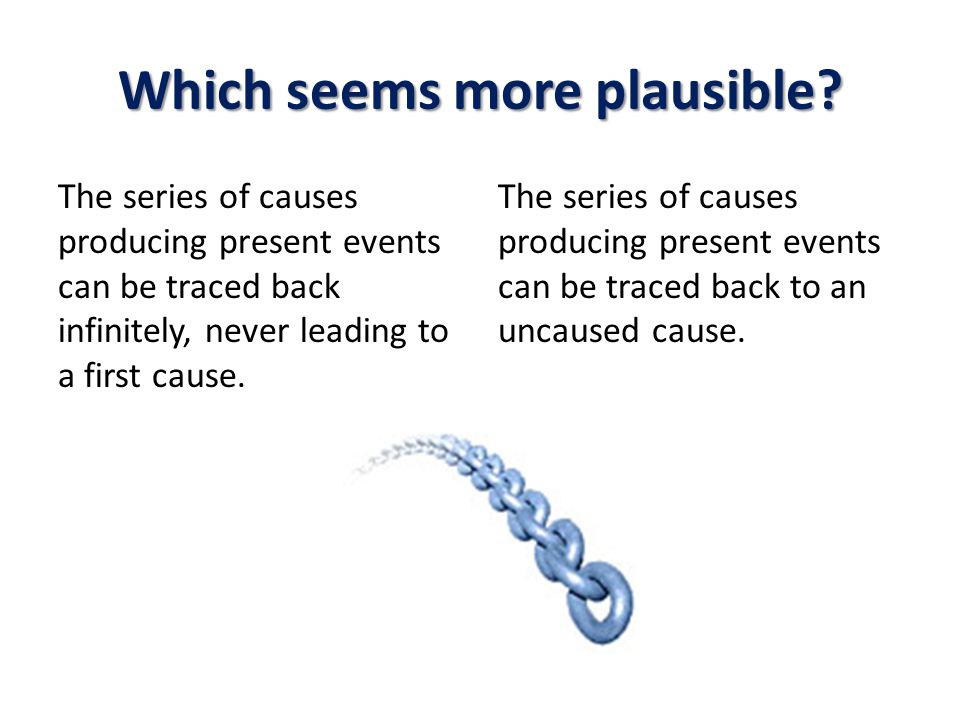 Which seems more plausible?

The series of causes producing present events can be traced back infinitely, never leading to a first cause.

The series of causes producing present events can be traced back to an uncaused cause.